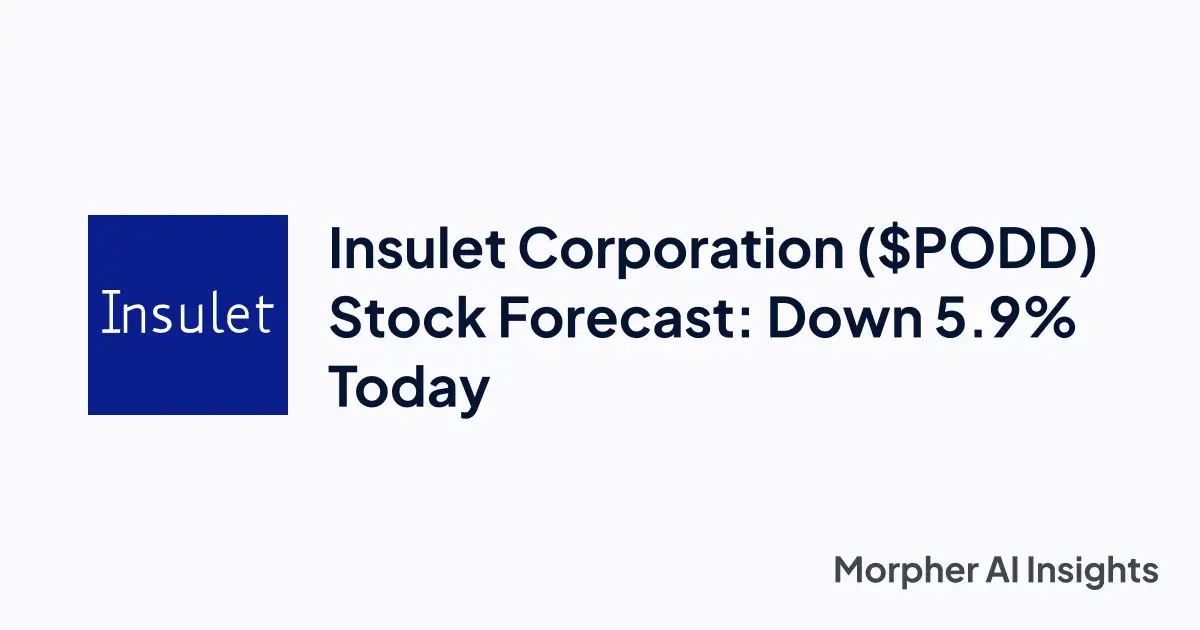 Insulet

Insulet Corporation (\$PODD) Stock Forecast: Down 5.9% Today

Morpher AI Insights